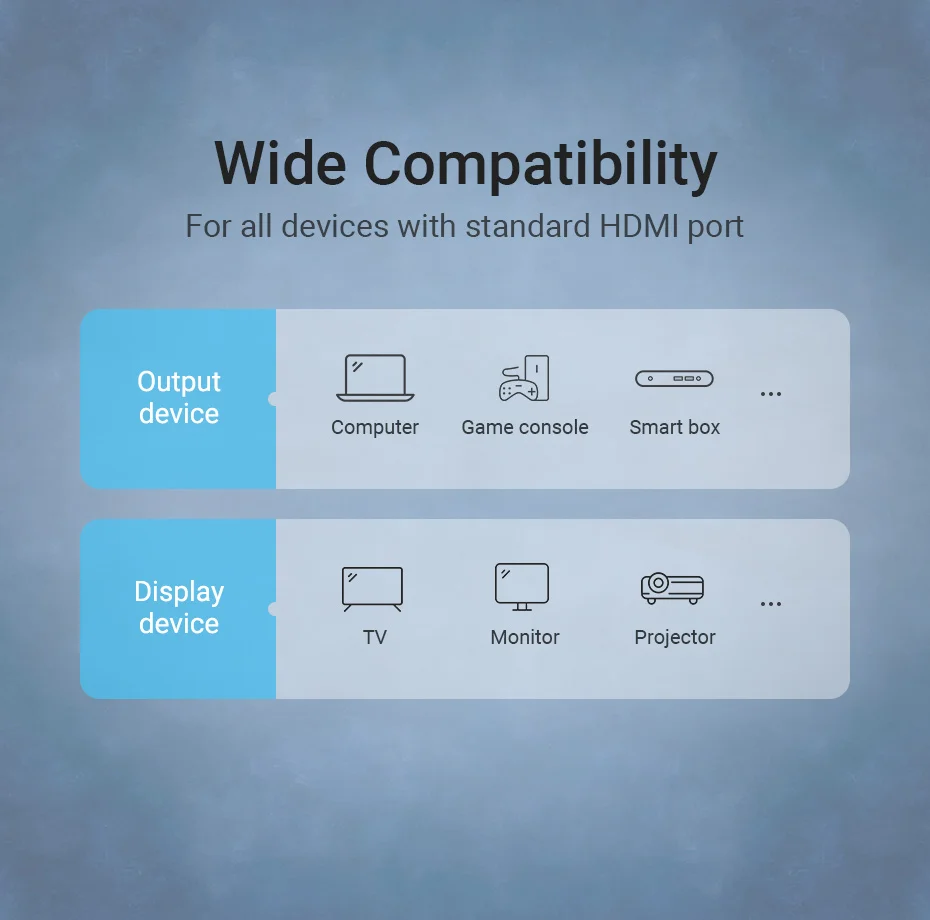 Wide Compatibility
For all devices with standard HDMI port

Output device

Computer

Game console

Smart box

...

Display device

TV

Monitor

Projector

...